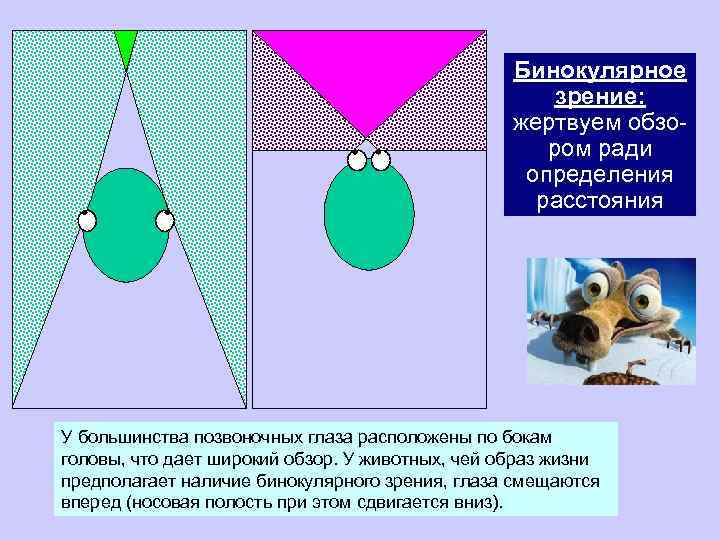 Бинокулярное зрение: жертвуем обзором ради определения расстояния

У большинства позвоночных глаза расположены по бокам головы, что дает широкий обзор. У животных, чей образ жизни предполагает наличие бинокулярного зрения, глаза смещаются вперед (носовая полость при этом сдвигается вниз).